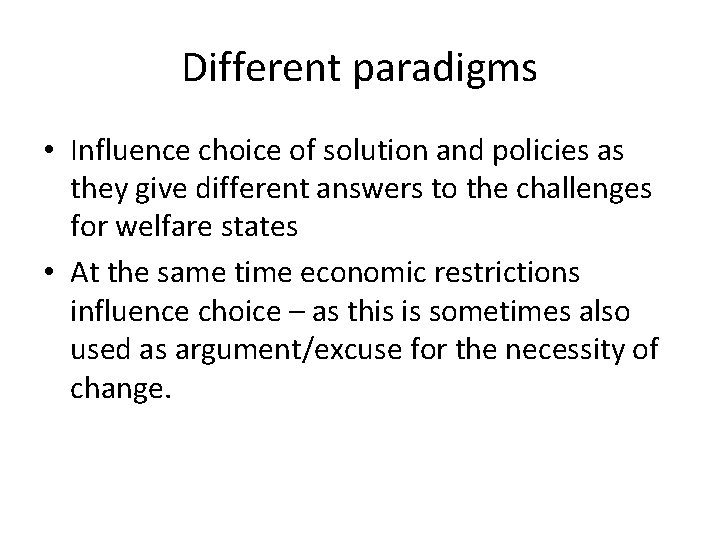 Different paradigms

• Influence choice of solution and policies as they give different answers to the challenges for welfare states
• At the same time economic restrictions influence choice – as this is sometimes also used as argument/excuse for the necessity of change.